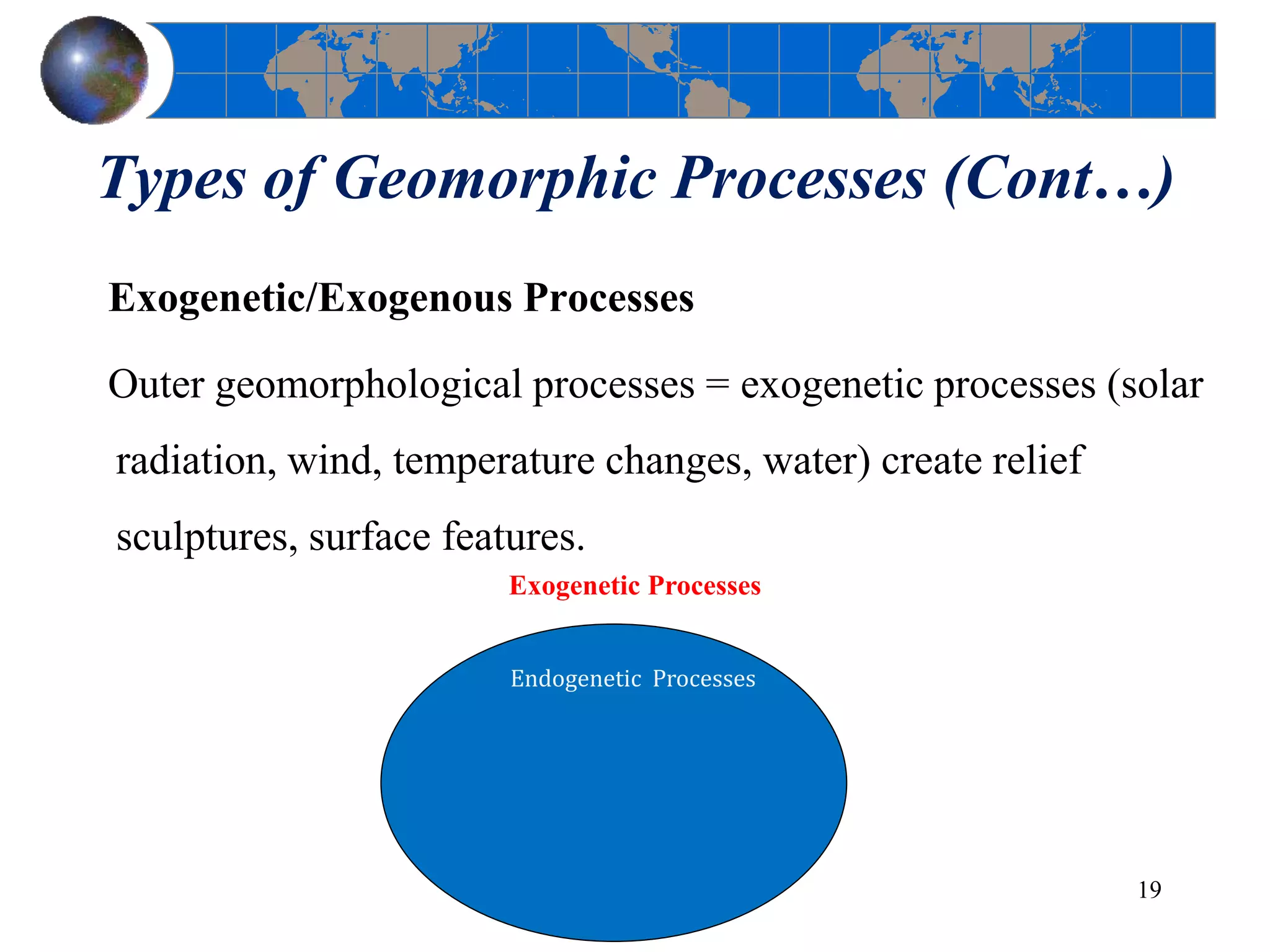 Types of Geomorphic Processes (Cont…)

Exogenetic/Exogenous Processes

Outer geomorphological processes = exogenetic processes (solar radiation, wind, temperature changes, water) create relief sculptures, surface features.

Exogenetic Processes

Endogenetic Processes

19